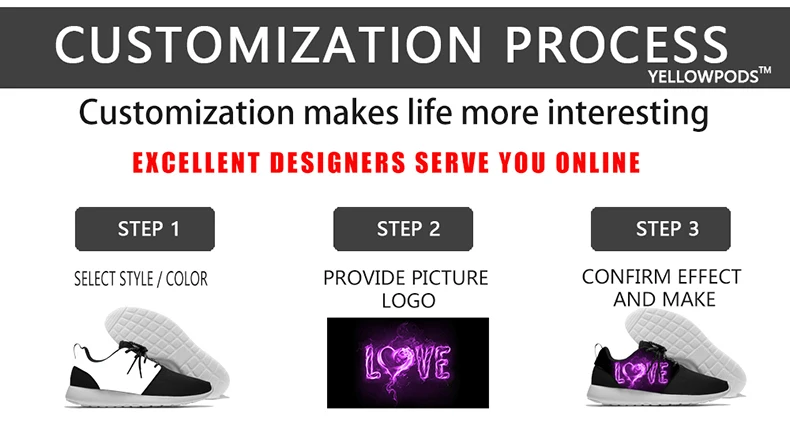 CUSTOMIZATION PROCESS
YELLOWPODS™

Customization makes life more interesting

EXCELLENT DESIGNERS SERVE YOU ONLINE

STEP 1
SELECT STYLE / COLOR

STEP 2
PROVIDE PICTURE LOGO

LOVE

STEP 3
CONFIRM EFFECT AND MAKE

LOVE